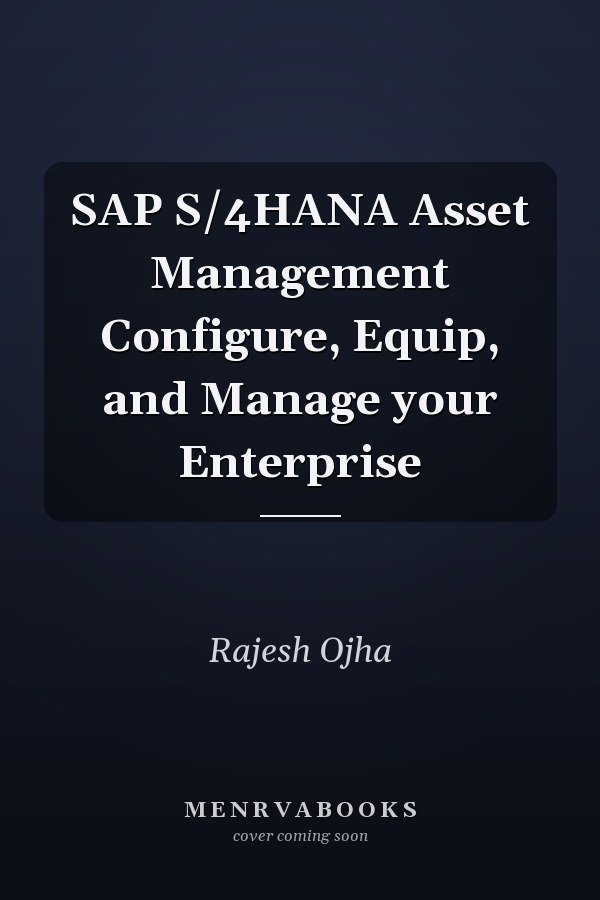 SAP S/4HANA Asset Management Configure, Equip, and Manage your Enterprise

Rajesh Ojha

MENRVABOOKS
cover coming soon